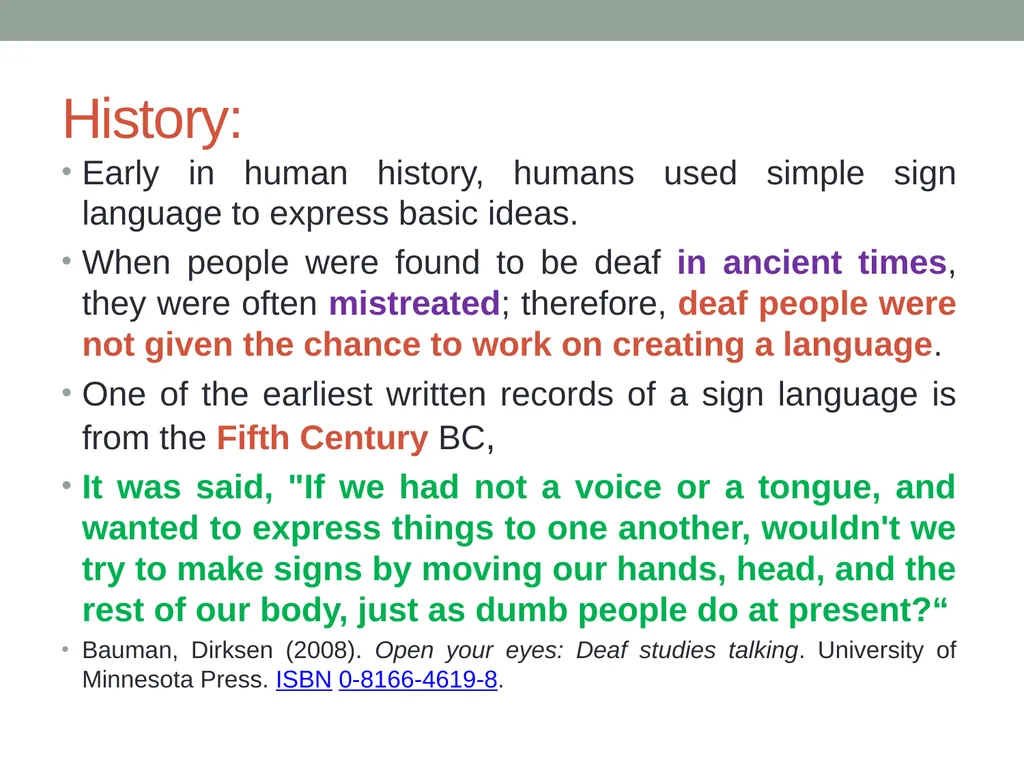 History:

• Early in human history, humans used simple sign language to express basic ideas.

• When people were found to be deaf in ancient times, they were often mistreated; therefore, deaf people were not given the chance to work on creating a language.

• One of the earliest written records of a sign language is from the Fifth Century BC,

• It was said, "If we had not a voice or a tongue, and wanted to express things to one another, wouldn't we try to make signs by moving our hands, head, and the rest of our body, just as dumb people do at present?“

• Bauman, Dirksen (2008). Open your eyes: Deaf studies talking. University of Minnesota Press. ISBN 0-8166-4619-8.